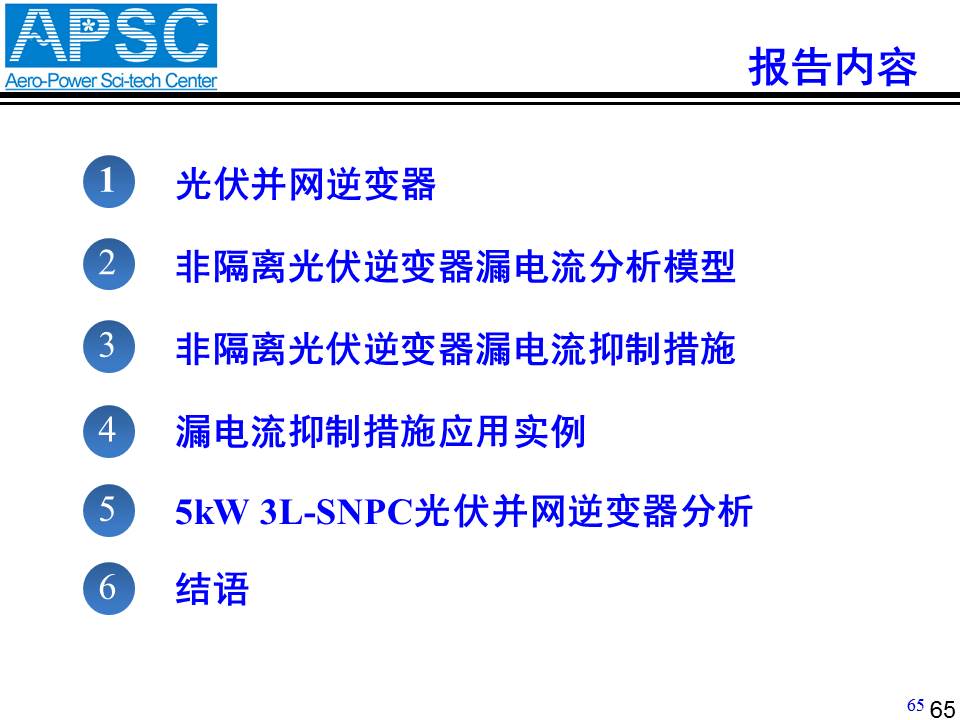 APSC
Aero-Power Sci-tech Center

报告内容

1 光伏并网逆变器

2 非隔离光伏逆变器漏电流分析模型

3 非隔离光伏逆变器漏电流抑制措施

4 漏电流抑制措施应用实例

5 5kW 3L-SNPC光伏并网逆变器分析

6 结语

65 65